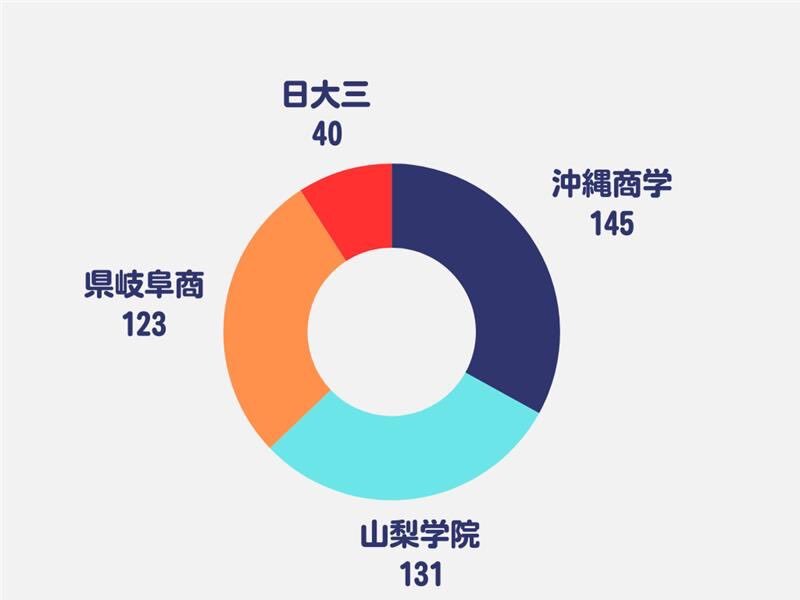 日大三
40

沖縄商学
145

県岐阜商
123

山梨学院
131